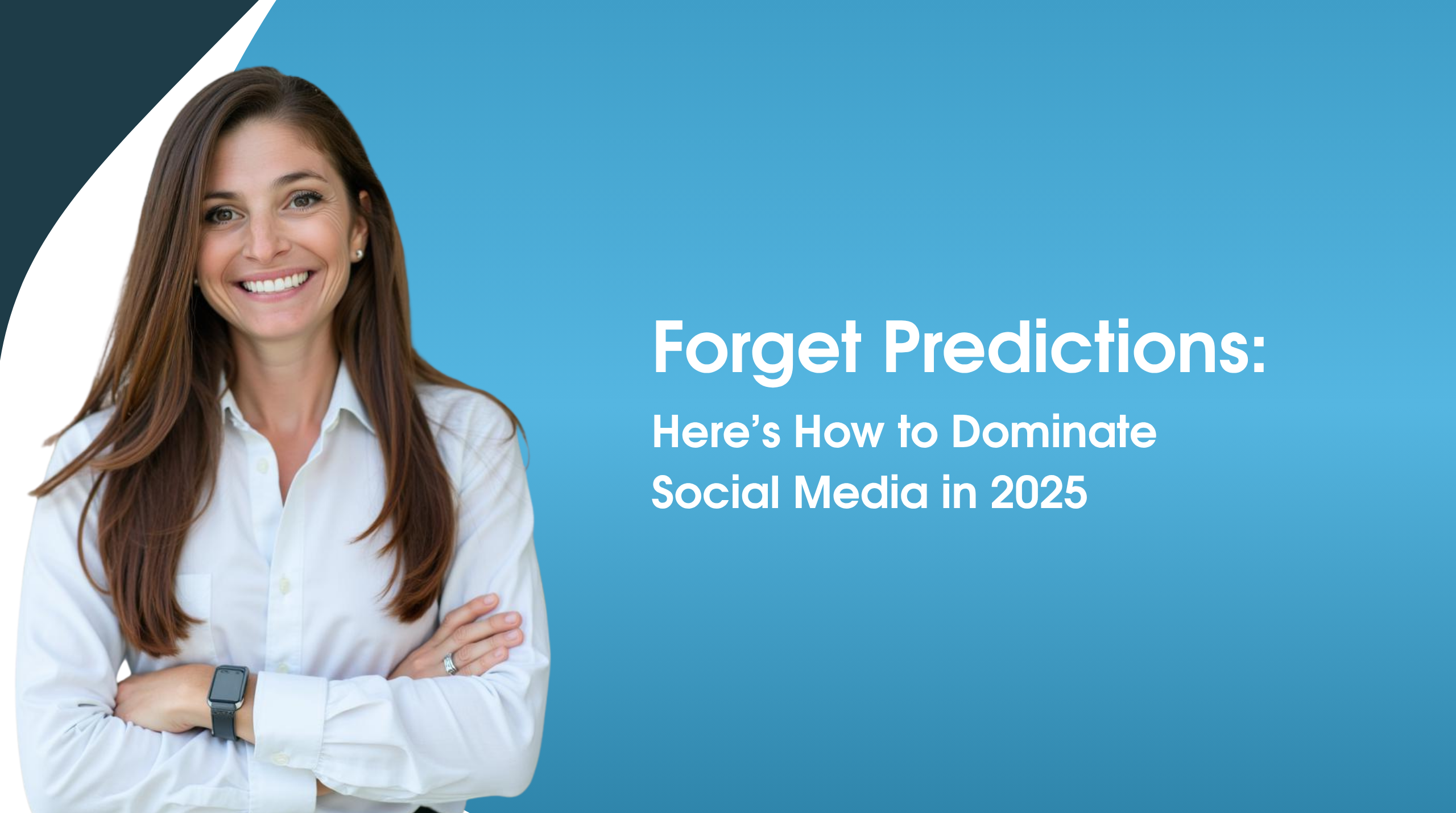 Forget Predictions:

Here’s How to Dominate Social Media in 2025